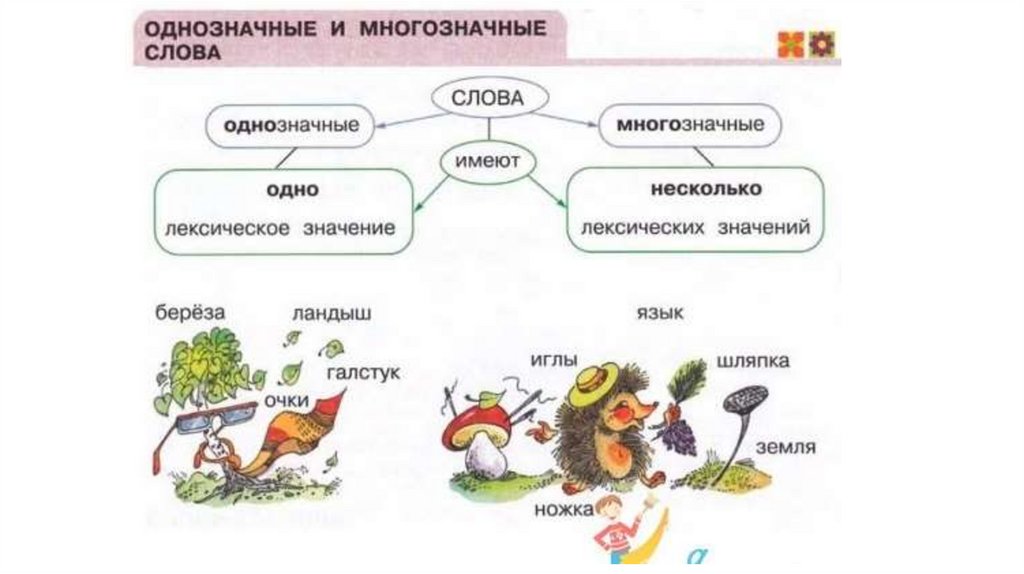 ОДНОЗНАЧНЫЕ И МНОГОЗНАЧНЫЕ СЛОВА

СЛОВА

однозначные

многозначные

имеют

одно
лексическое значение

несколько
лексических значений

берёза

ландыш

галстук

очки

язык

иглы

шляпка

земля

ножка